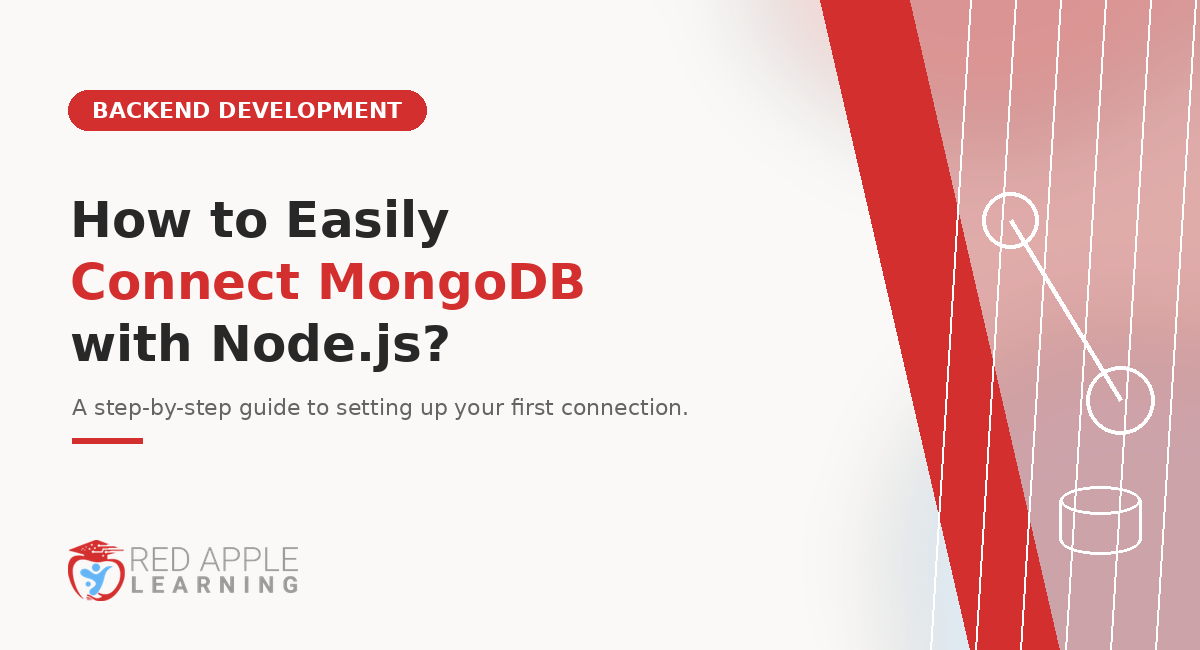 BACKEND DEVELOPMENT

How to Easily Connect MongoDB with Node.js?

A step-by-step guide to setting up your first connection.

RED APPLE LEARNING